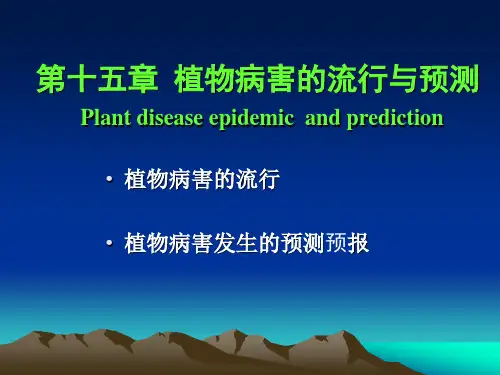 第十五章 植物病害的流行与预测

Plant disease epidemic and prediction

• 植物病害的流行

• 植物病害发生的预测预报